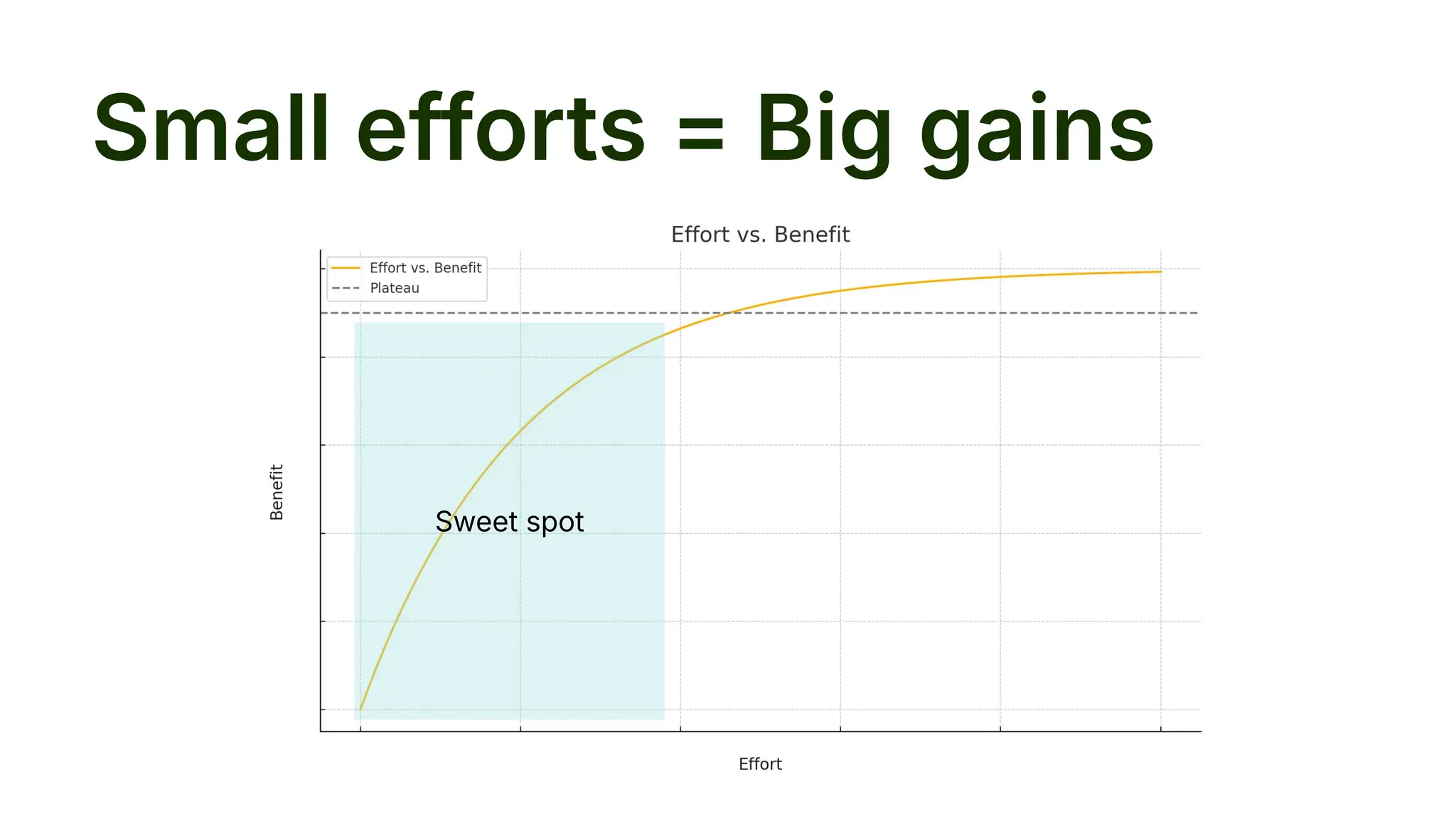 Small efforts = Big gains

Effort vs. Benefit

Effort vs. Benefit
Plateau

Benefit

Sweet spot

Effort